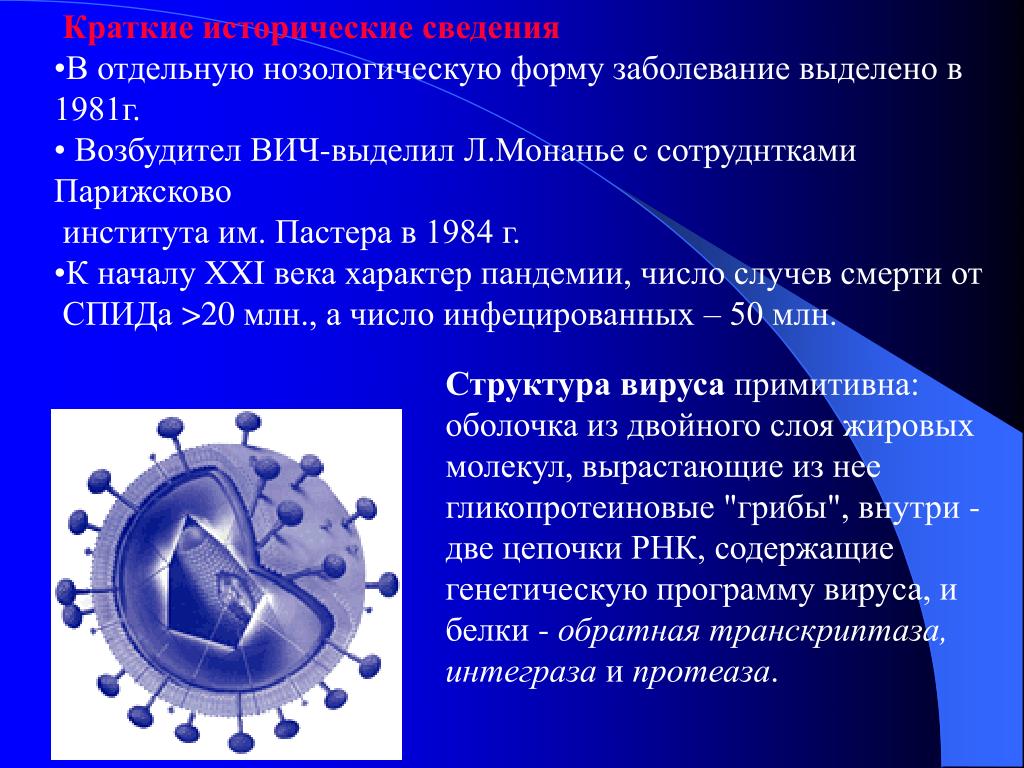 Краткие исторические сведения
•В отдельную нозологическую форму заболевание выделено в 1981г.
• Возбудител ВИЧ-выделил Л.Монанье с сотруднтками Парижсково
института им. Пастера в 1984 г.
•К началу XXI века характер пандемии, число случев смерти от СПИДа >20 млн., а число инфецированных – 50 млн.

Структура вируса примитивна: оболочка из двойного слоя жировых молекул, вырастающие из нее гликопротеиновые "грибы", внутри - две цепочки РНК, содержащие генетическую программу вируса, и белки - обратная транскриптаза, интеграза и протеаза.